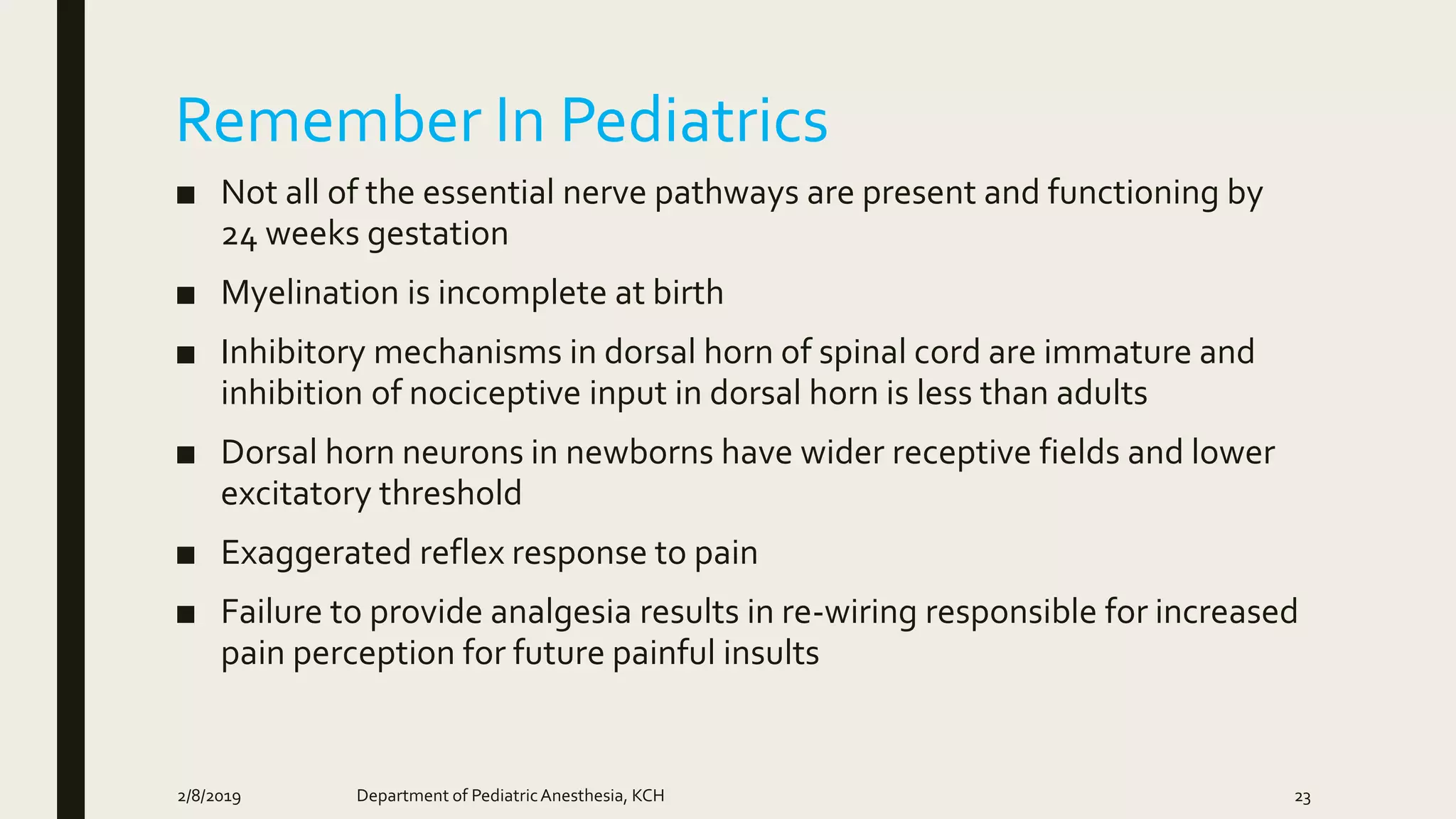 Remember In Pediatrics

■ Not all of the essential nerve pathways are present and functioning by 24 weeks gestation

■ Myelination is incomplete at birth

■ Inhibitory mechanisms in dorsal horn of spinal cord are immature and inhibition of nociceptive input in dorsal horn is less than adults

■ Dorsal horn neurons in newborns have wider receptive fields and lower excitatory threshold

■ Exaggerated reflex response to pain

■ Failure to provide analgesia results in re-wiring responsible for increased pain perception for future painful insults

2/8/2019 Department of Pediatric Anesthesia, KCH 23